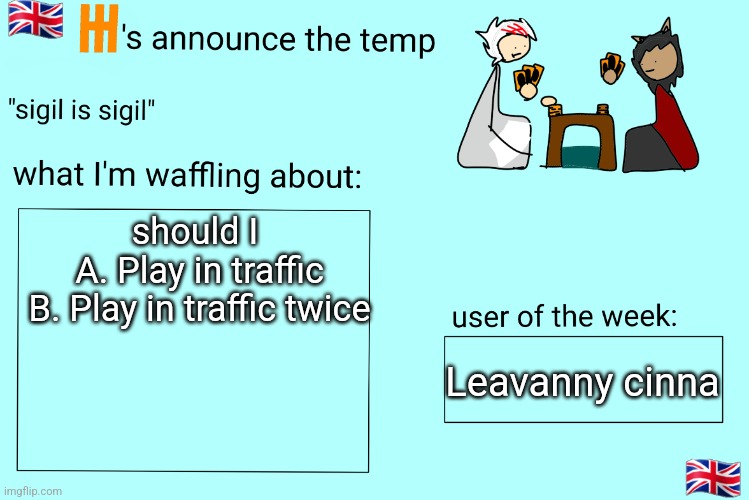 's announce the temp

"sigil is sigil"

what I'm waffling about:

should I
A. Play in traffic
B. Play in traffic twice

user of the week:

Leavanny cinna

imgflip.com